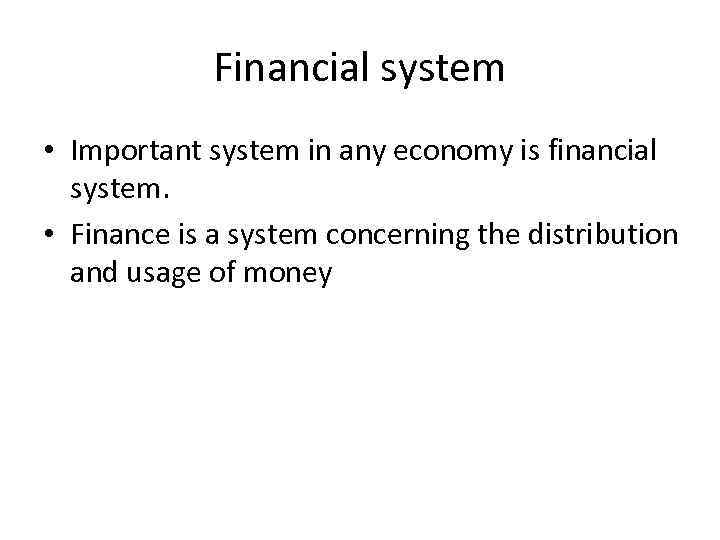 Financial system

• Important system in any economy is financial system.
• Finance is a system concerning the distribution and usage of money